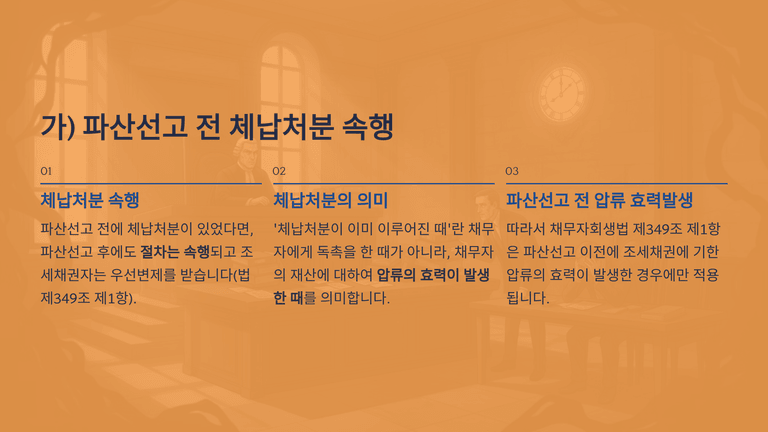 가) 파산선고 전 체납처분 속행

01

체납처분 속행

파산선고 전에 체납처분이 있었다면, 파산선고 후에도 절차는 속행되고 조세채권자는 우선변제를 받습니다(법 제349조 제1항).

02

체납처분의 의미

'체납처분이 이미 이루어진 때'란 채무자에게 독촉을 한 때가 아니라, 채무자의 재산에 대하여 압류의 효력이 발생한 때를 의미합니다.

03

파산선고 전 압류 효력발생

따라서 채무자회생법 제349조 제1항은 파산선고 이전에 조세채권에 기한 압류의 효력이 발생한 경우에만 적용됩니다.